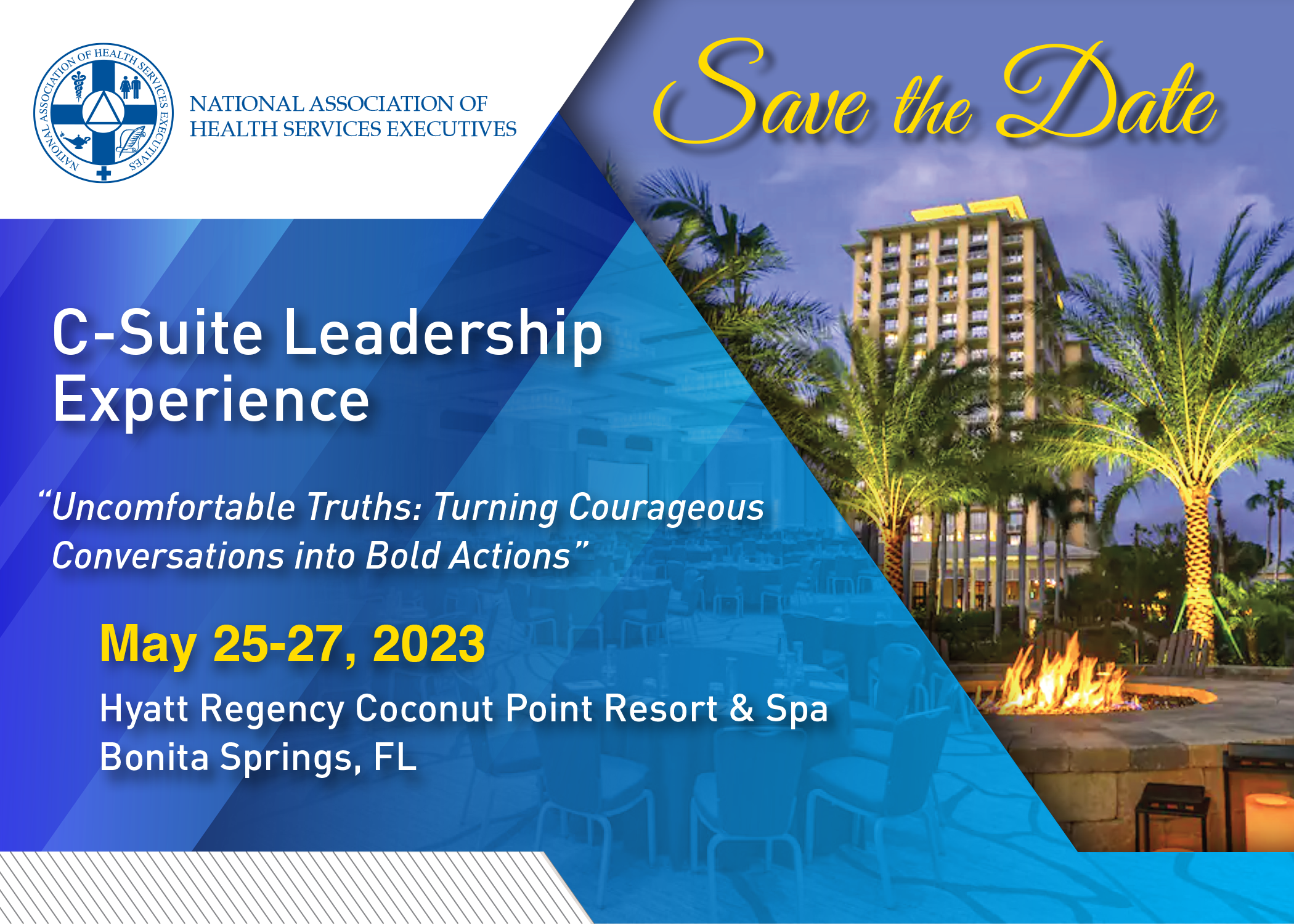 NATIONAL ASSOCIATION OF HEALTH SERVICES EXECUTIVES

NATIONAL ASSOCIATION OF
HEALTH SERVICES EXECUTIVES

Save the Date

C-Suite Leadership
Experience

"Uncomfortable Truths: Turning Courageous Conversations into Bold Actions"

May 25-27, 2023

Hyatt Regency Coconut Point Resort & Spa
Bonita Springs, FL